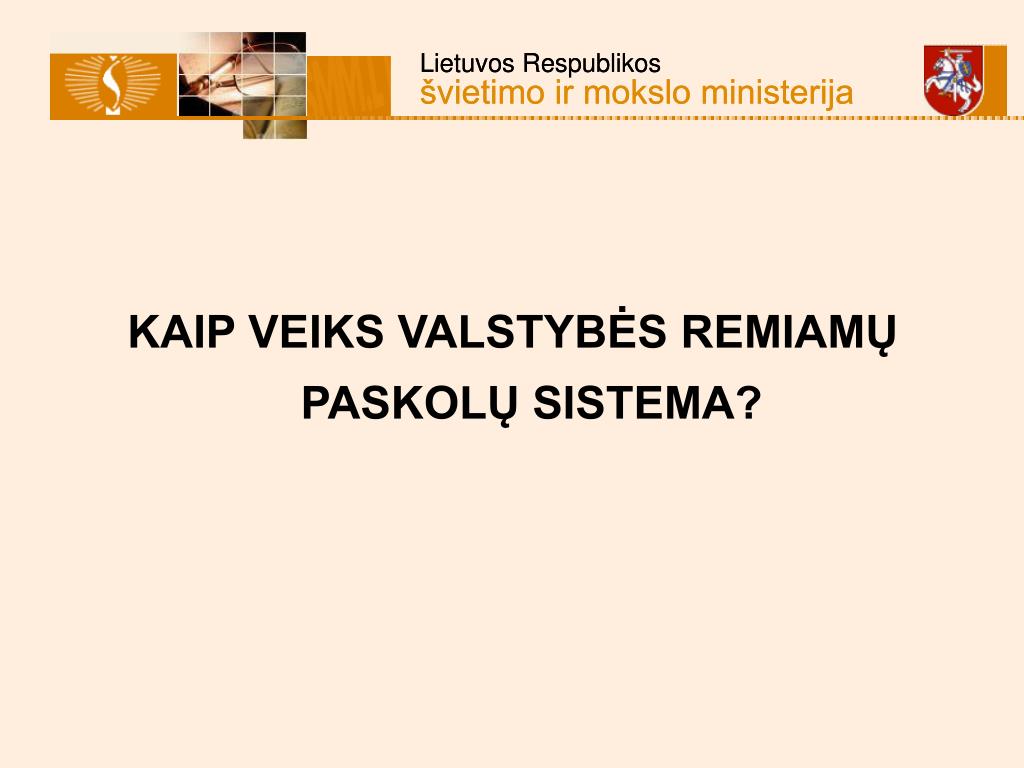 Lietuvos Respublikos
švietimo ir mokslo ministerija

KAIP VEIKS VALSTYBĖS REMIAMŲ PASKOLŲ SISTEMA?